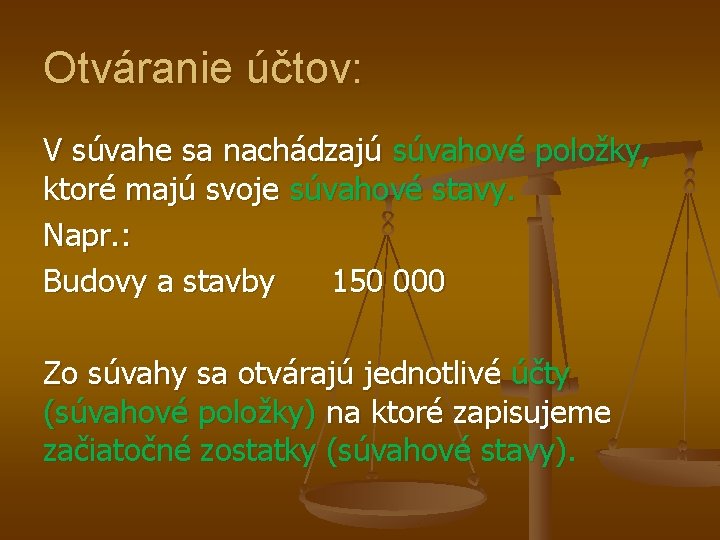 Otváranie účtov:

V súvahe sa nachádzajú súvahové položky, ktoré majú svoje súvahové stavy.

Napr.:

Budovy a stavby 150 000

Zo súvahy sa otvárajú jednotlivé účty (súvahové položky) na ktoré zapisujeme začiatočné zostatky (súvahové stavy).